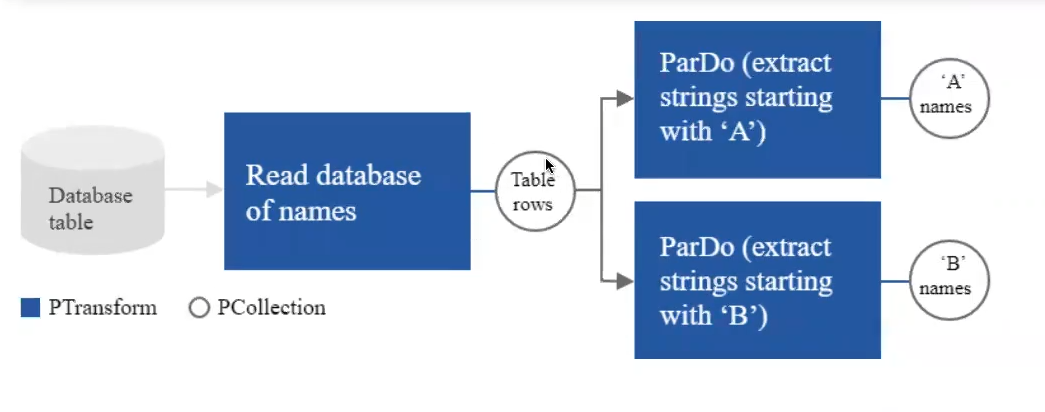 Database table

Read database of names

Table rows

ParDo (extract strings starting with ‘A’)

‘A’ names

ParDo (extract strings starting with ‘B’)

‘B’ names

PTransform PCollection